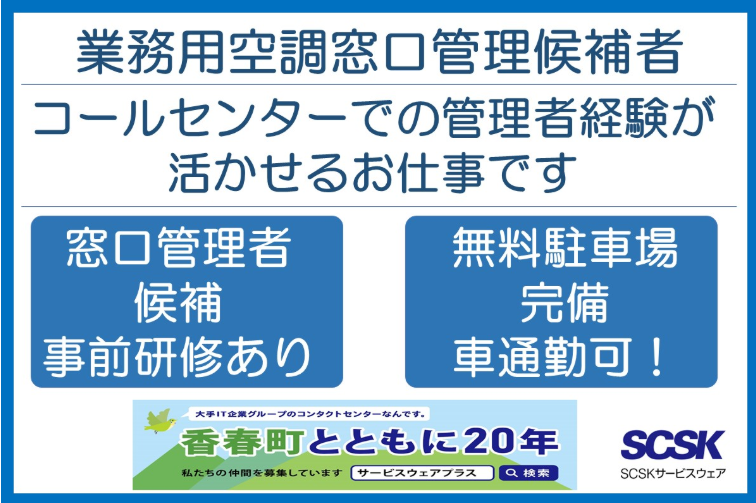 業務用空調窓口管理候補者

コールセンターでの管理者経験が活かせるお仕事です

窓口管理者
候補
事前研修あり

無料駐車場
完備
車通勤可！

大手IT企業グループのコンタクトセンターなんです。

香春町とともに20年

私たちの仲間を募集しています

サービスウェアプラス

検索

SCSK

SCSKサービスウェア